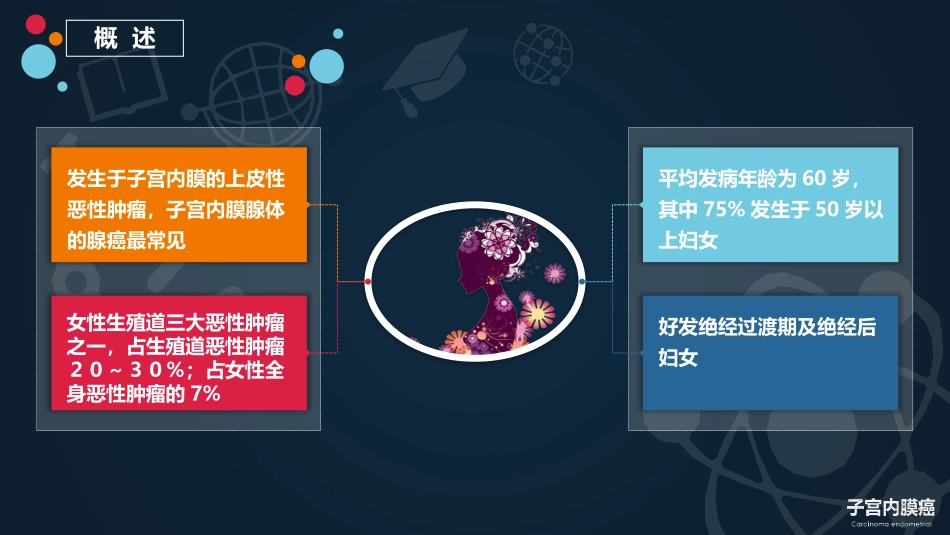 概 述

发生于子宫内膜的上皮性恶性肿瘤，子宫内膜腺体的腺癌最常见

女性生殖道三大恶性肿瘤之一，占生殖道恶性肿瘤２０～３０%；占女性全身恶性肿瘤的 7%

平均发病年龄为 60 岁，其中 75% 发生于 50 岁以上妇女

好发绝经过渡期及绝经后妇女

子宫内膜癌
Carcinoma endometrial